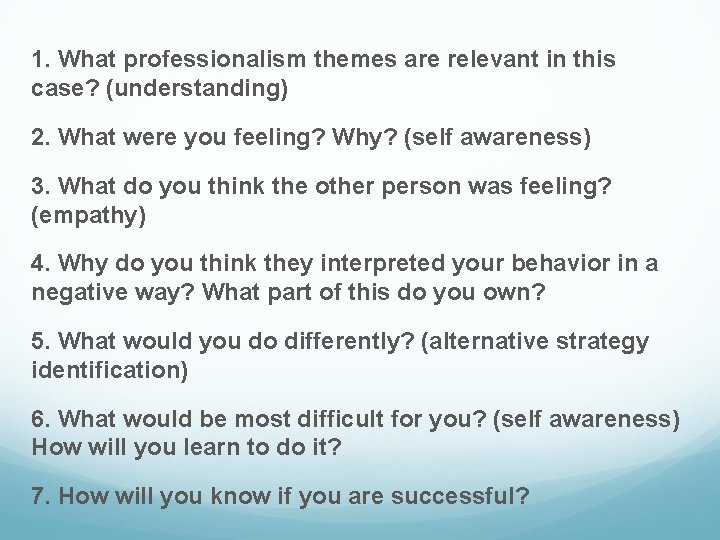 1. What professionalism themes are relevant in this case? (understanding)

2. What were you feeling? Why? (self awareness)

3. What do you think the other person was feeling? (empathy)

4. Why do you think they interpreted your behavior in a negative way? What part of this do you own?

5. What would you do differently? (alternative strategy identification)

6. What would be most difficult for you? (self awareness) How will you learn to do it?

7. How will you know if you are successful?